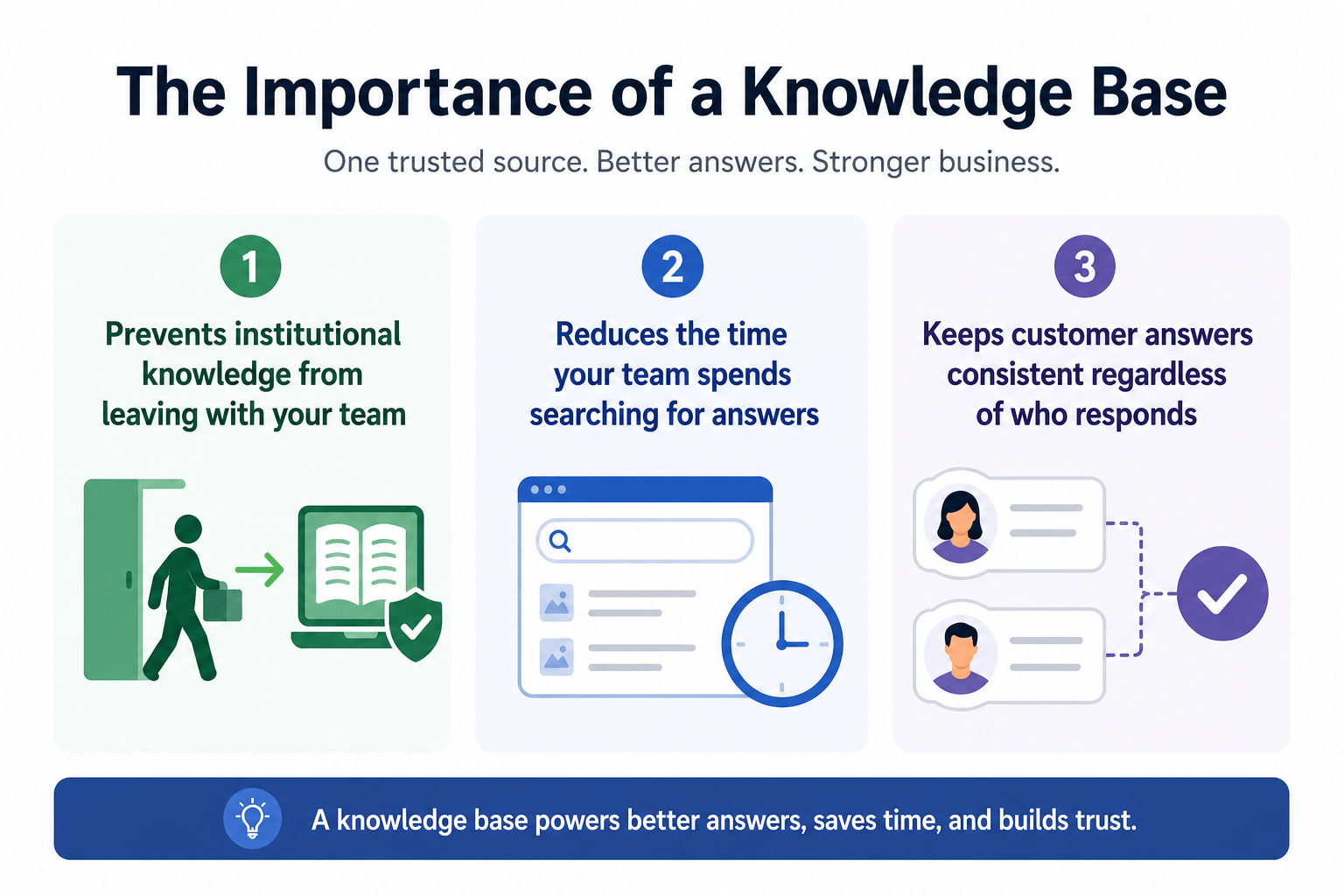 The Importance of a Knowledge Base

One trusted source. Better answers. Stronger business.

1

Prevents institutional knowledge from leaving with your team

2

Reduces the time your team spends searching for answers

3

Keeps customer answers consistent regardless of who responds

A knowledge base powers better answers, saves time, and builds trust.